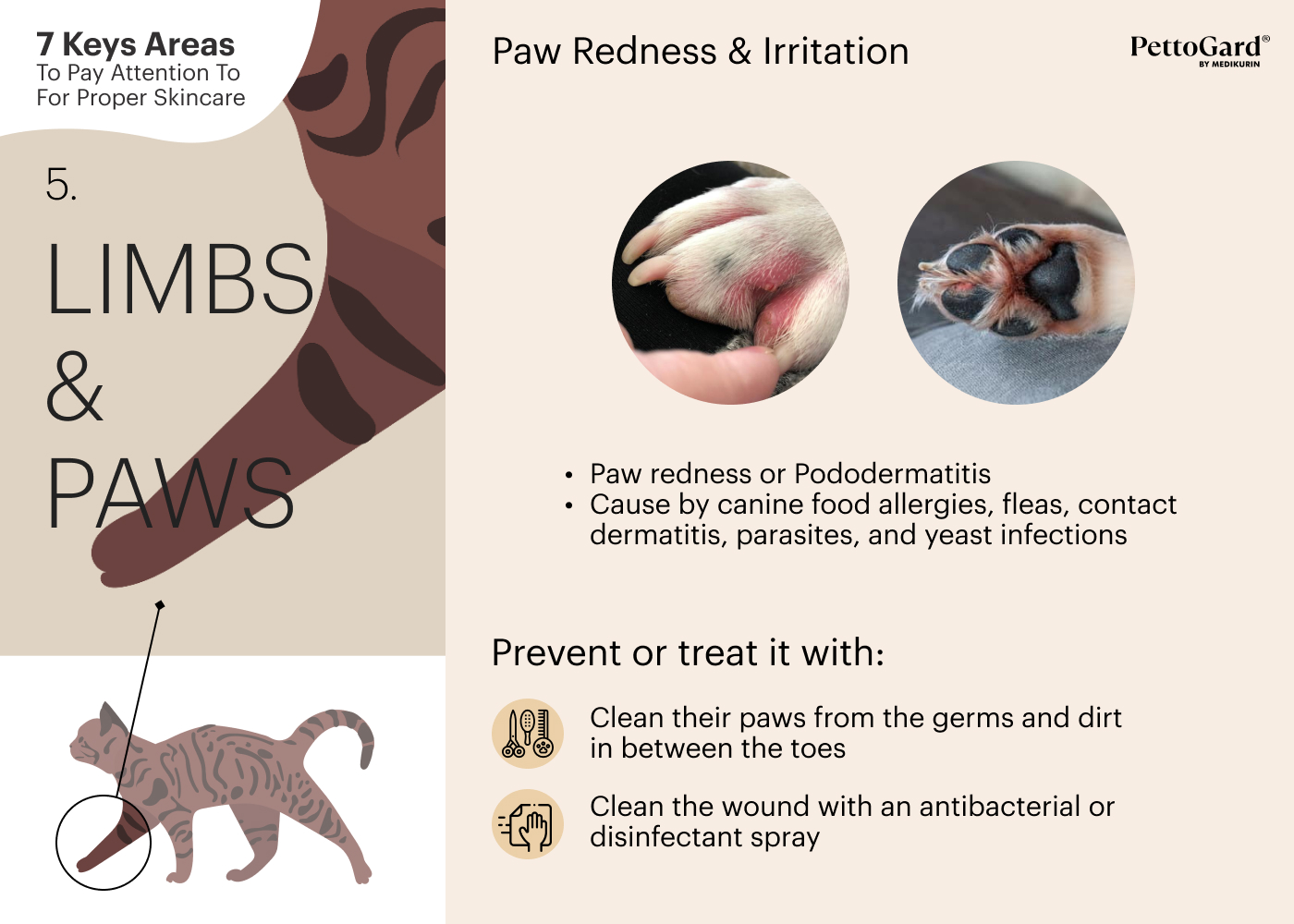 7 Keys Areas
To Pay Attention To
For Proper Skincare

5.

LIMBS
&
PAWS

Paw Redness & Irritation

PettoGard®
BY MEDIKURIN

• Paw redness or Pododermatitis
• Cause by canine food allergies, fleas, contact dermatitis, parasites, and yeast infections

Prevent or treat it with:

Clean their paws from the germs and dirt in between the toes

Clean the wound with an antibacterial or disinfectant spray